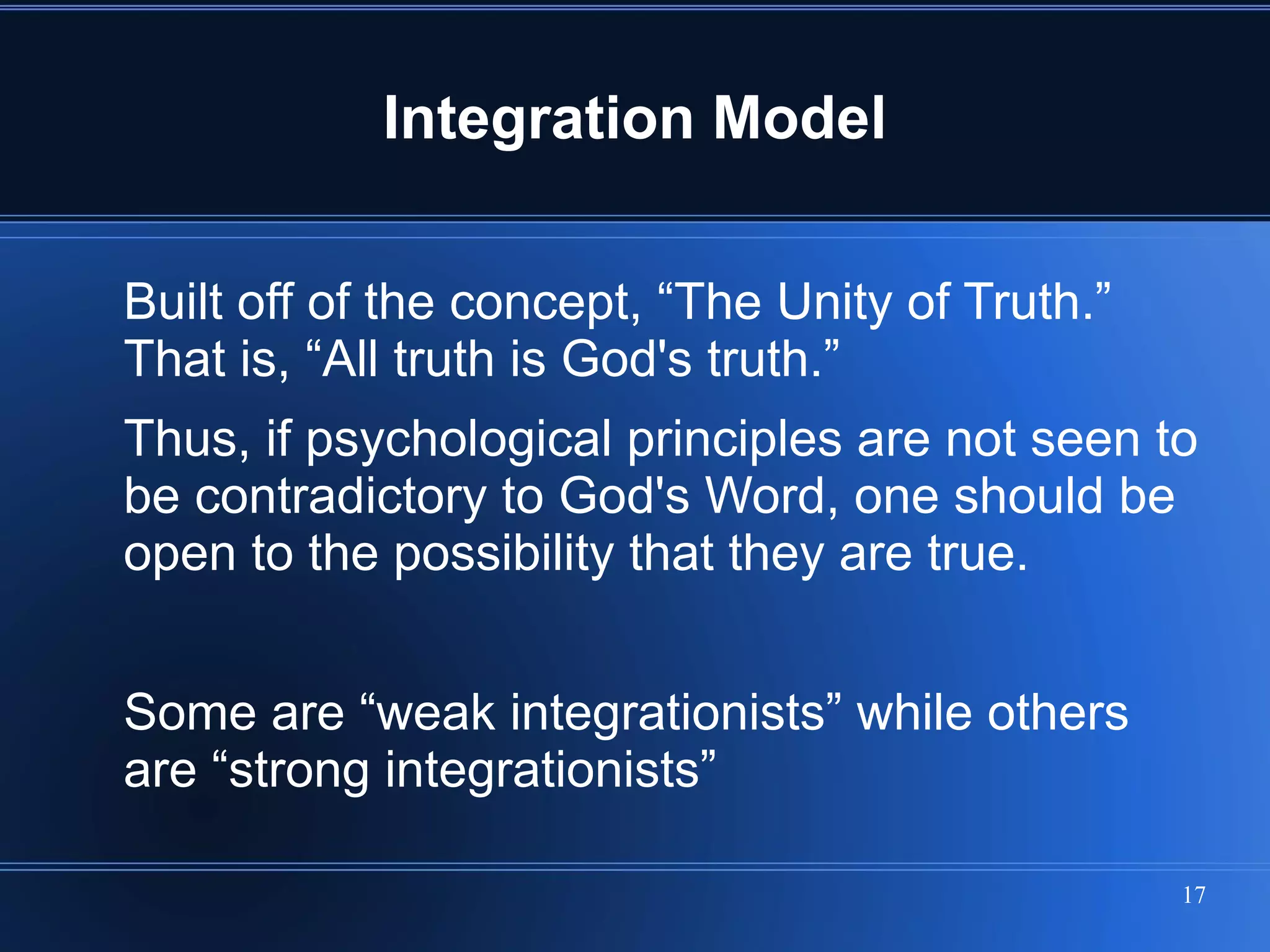 Integration Model

Built off of the concept, “The Unity of Truth.” That is, “All truth is God's truth.”

Thus, if psychological principles are not seen to be contradictory to God's Word, one should be open to the possibility that they are true.

Some are “weak integrationists” while others are “strong integrationists”

17